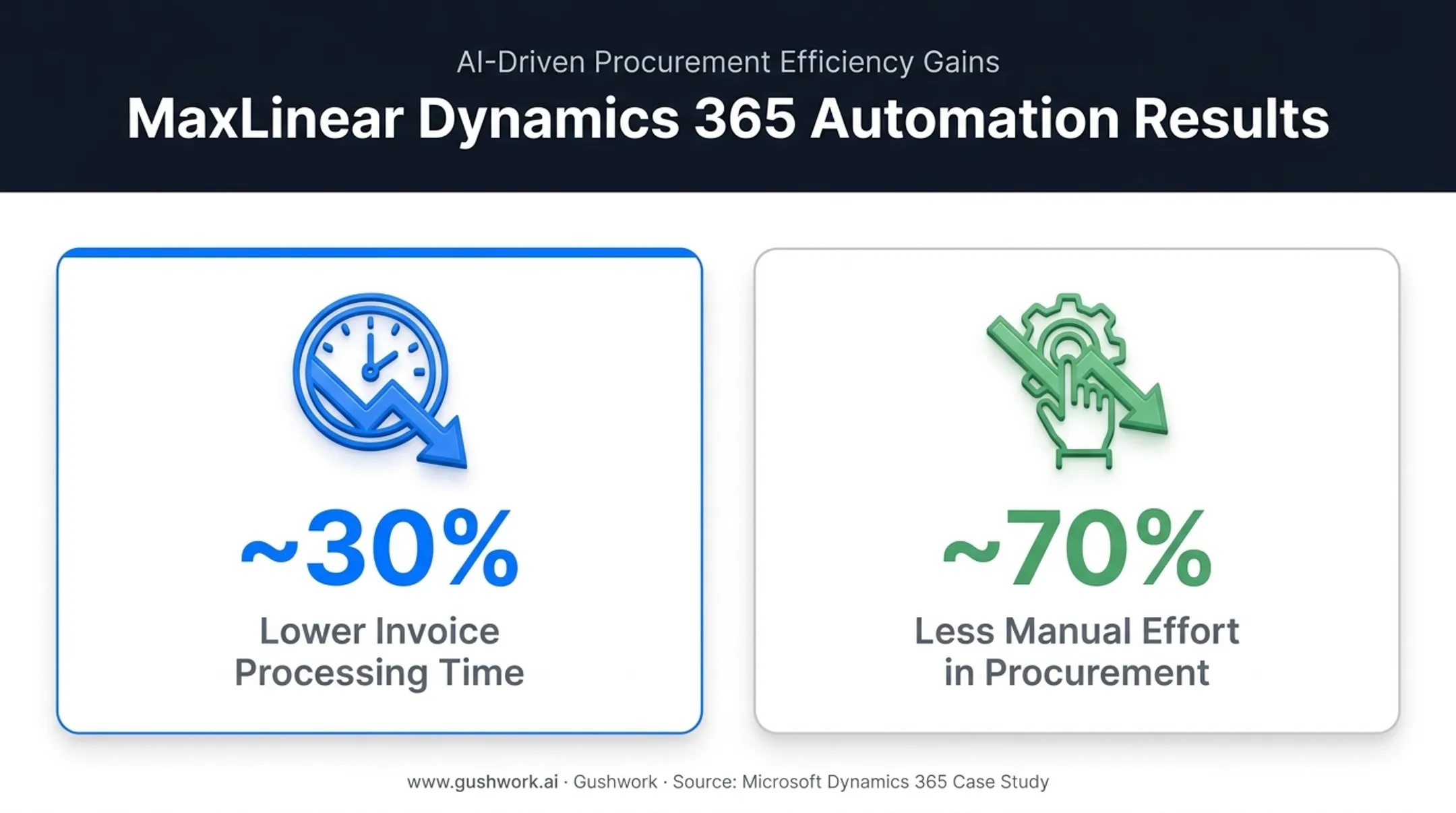 AI-Driven Procurement Efficiency Gains

MaxLinear Dynamics 365 Automation Results

~30%

Lower Invoice Processing Time

~70%

Less Manual Effort in Procurement

www.gushwork.ai · Gushwork · Source: Microsoft Dynamics 365 Case Study